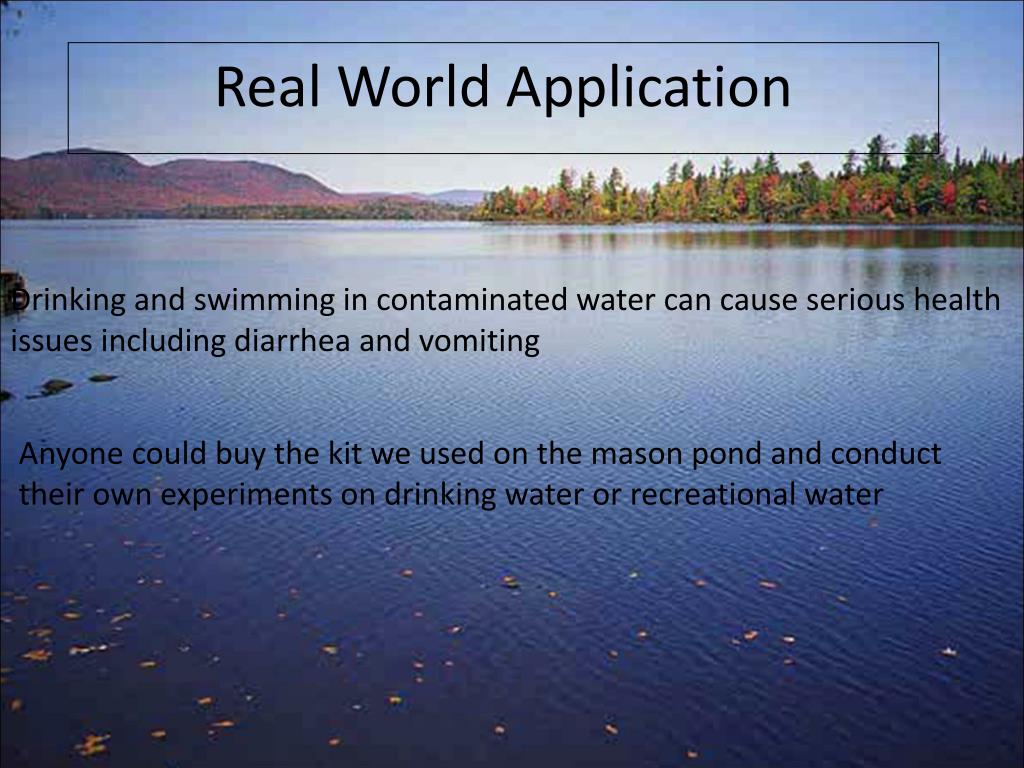 Real World Application

Drinking and swimming in contaminated water can cause serious health issues including diarrhea and vomiting

Anyone could buy the kit we used on the mason pond and conduct their own experiments on drinking water or recreational water